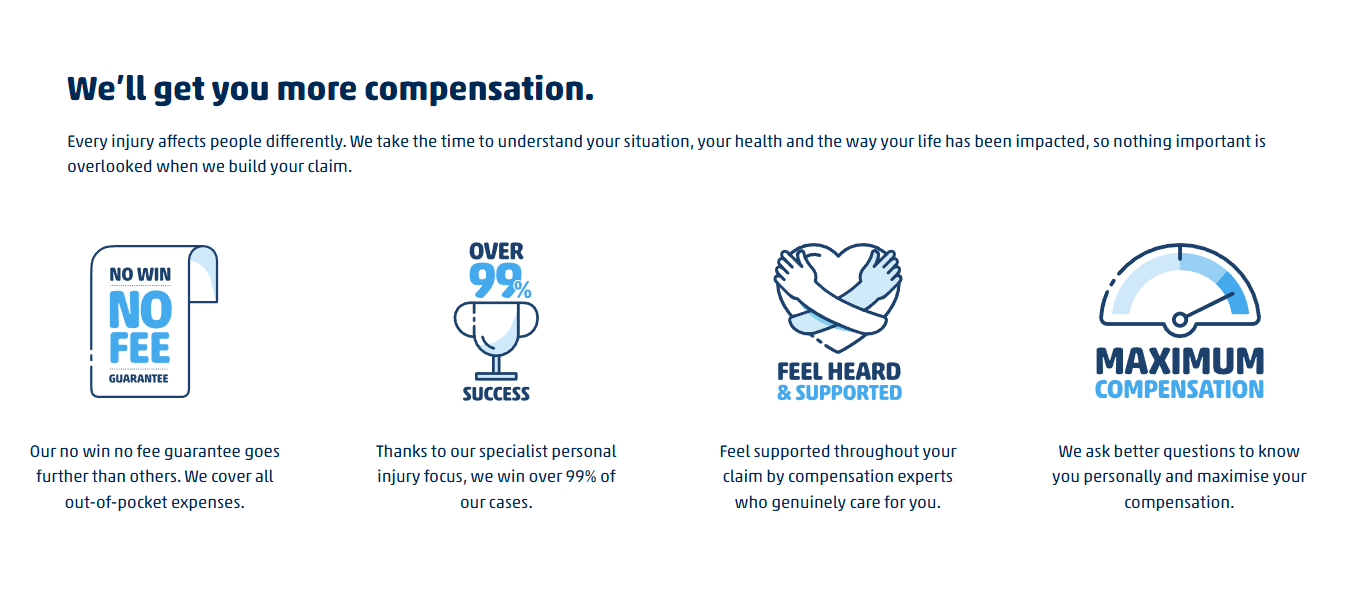 We’ll get you more compensation.

Every injury affects people differently. We take the time to understand your situation, your health and the way your life has been impacted, so nothing important is overlooked when we build your claim.

NO WIN NO FEE GUARANTEE

Our no win no fee guarantee goes further than others. We cover all out-of-pocket expenses.

OVER 99% SUCCESS

Thanks to our specialist personal injury focus, we win over 99% of our cases.

FEEL HEARD & SUPPORTED

Feel supported throughout your claim by compensation experts who genuinely care for you.

MAXIMUM COMPENSATION

We ask better questions to know you personally and maximise your compensation.